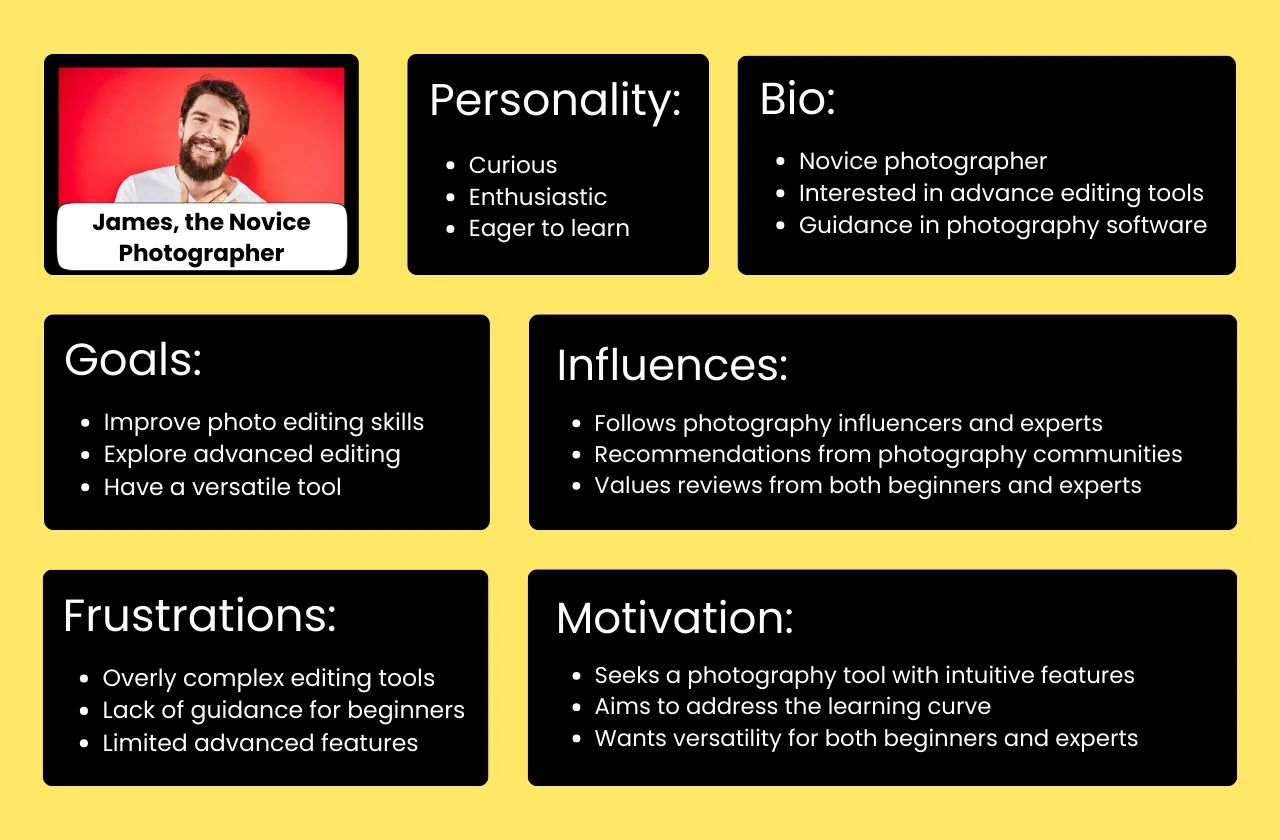 James, the Novice Photographer

Personality:

- Curious
- Enthusiastic
- Eager to learn

Bio:

- Novice photographer
- Interested in advance editing tools
- Guidance in photography software

Goals:

- Improve photo editing skills
- Explore advanced editing
- Have a versatile tool

Influences:

- Follows photography influencers and experts
- Recommendations from photography communities
- Values reviews from both beginners and experts

Frustrations:

- Overly complex editing tools
- Lack of guidance for beginners
- Limited advanced features

Motivation:

- Seeks a photography tool with intuitive features
- Aims to address the learning curve
- Wants versatility for both beginners and experts